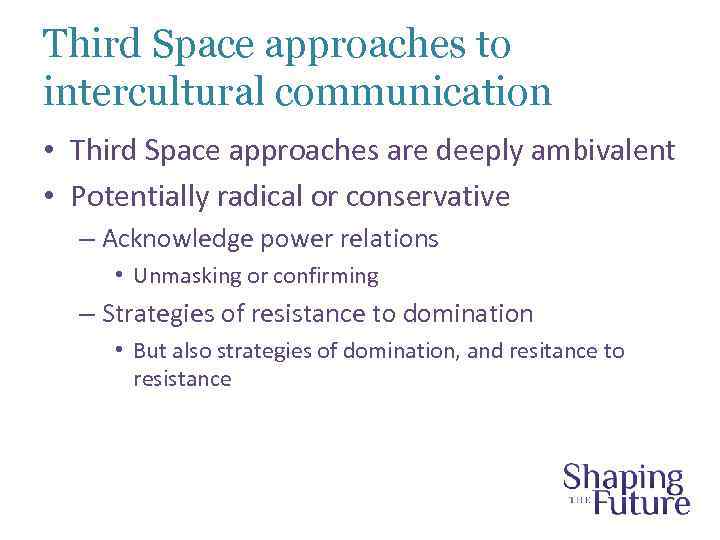 Third Space approaches to intercultural communication

• Third Space approaches are deeply ambivalent
• Potentially radical or conservative
– Acknowledge power relations
• Unmasking or confirming
– Strategies of resistance to domination
• But also strategies of domination, and resitance to resistance

Shaping THE Future